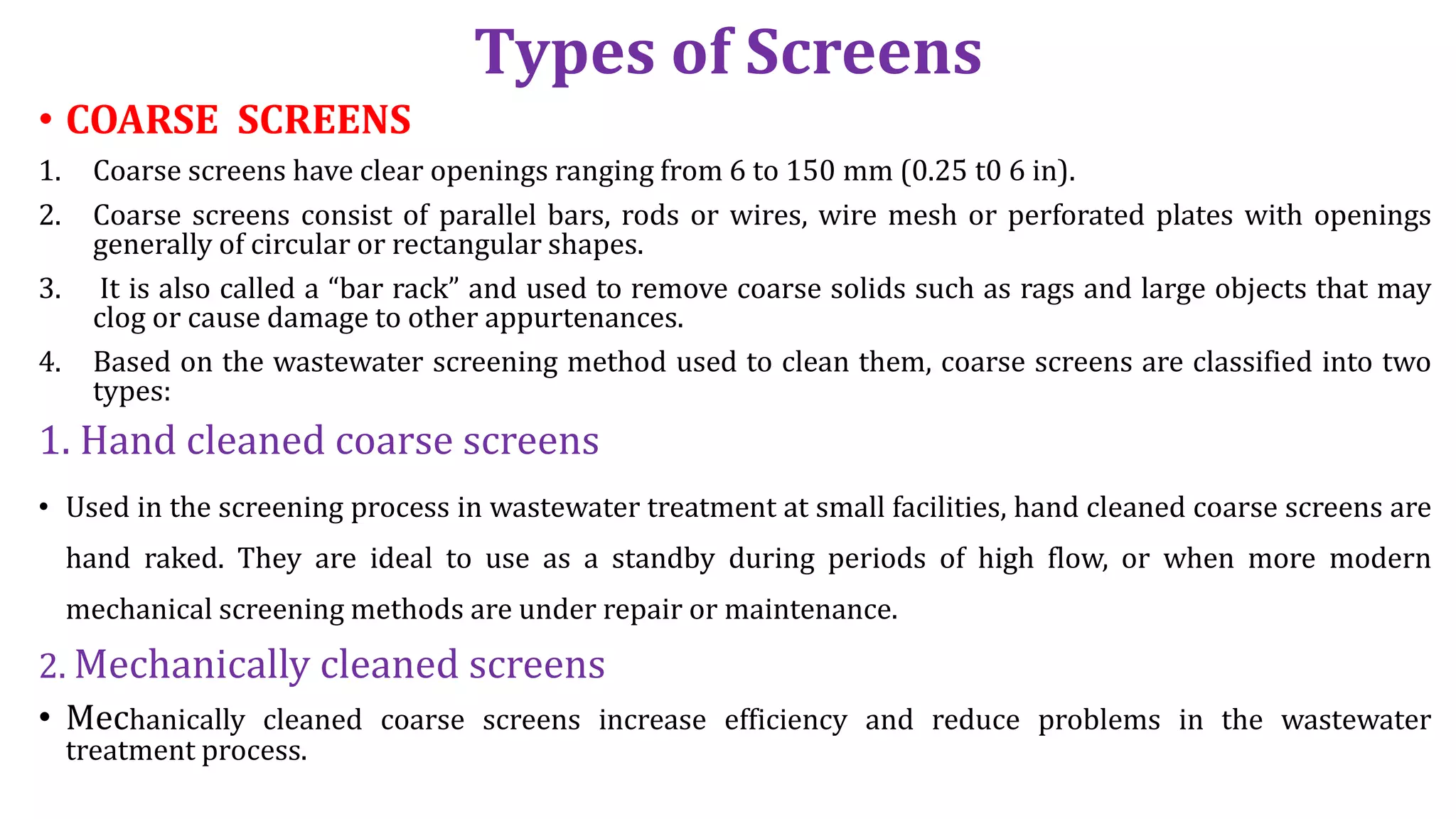 Types of Screens

• COARSE SCREENS

1. Coarse screens have clear openings ranging from 6 to 150 mm (0.25 t0 6 in).

2. Coarse screens consist of parallel bars, rods or wires, wire mesh or perforated plates with openings generally of circular or rectangular shapes.

3. It is also called a “bar rack” and used to remove coarse solids such as rags and large objects that may clog or cause damage to other appurtenances.

4. Based on the wastewater screening method used to clean them, coarse screens are classified into two types:

1. Hand cleaned coarse screens

• Used in the screening process in wastewater treatment at small facilities, hand cleaned coarse screens are hand raked. They are ideal to use as a standby during periods of high flow, or when more modern mechanical screening methods are under repair or maintenance.

2. Mechanically cleaned screens

• Mechanically cleaned coarse screens increase efficiency and reduce problems in the wastewater treatment process.